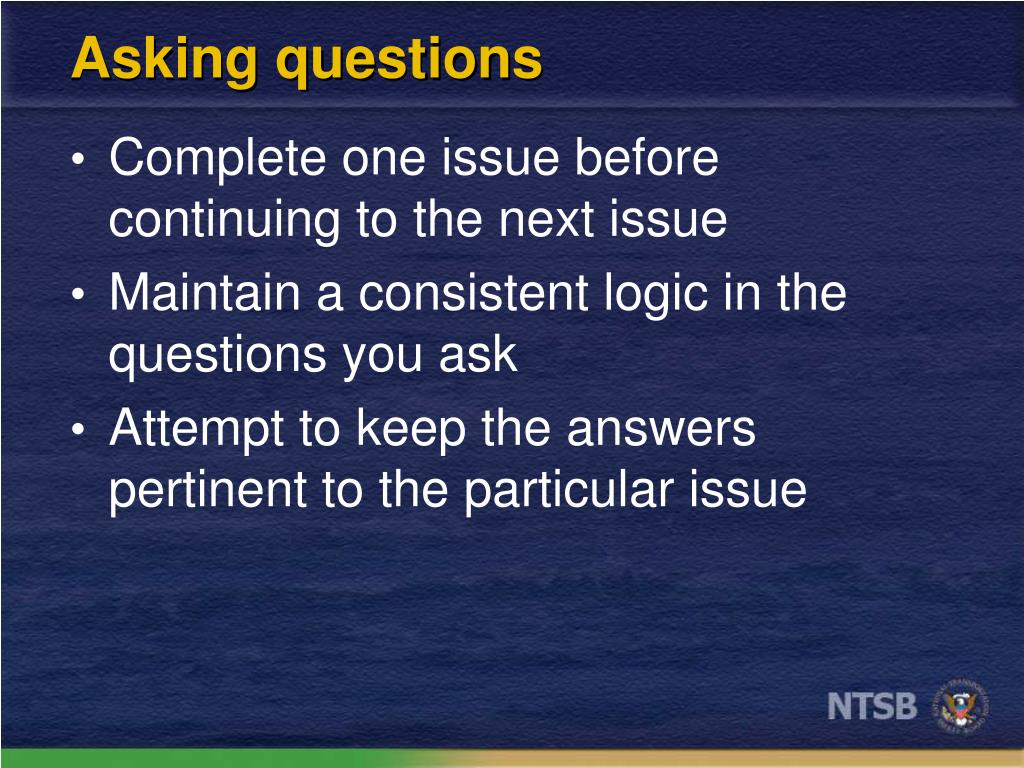 Asking questions

• Complete one issue before continuing to the next issue
• Maintain a consistent logic in the questions you ask
• Attempt to keep the answers pertinent to the particular issue

NTSB